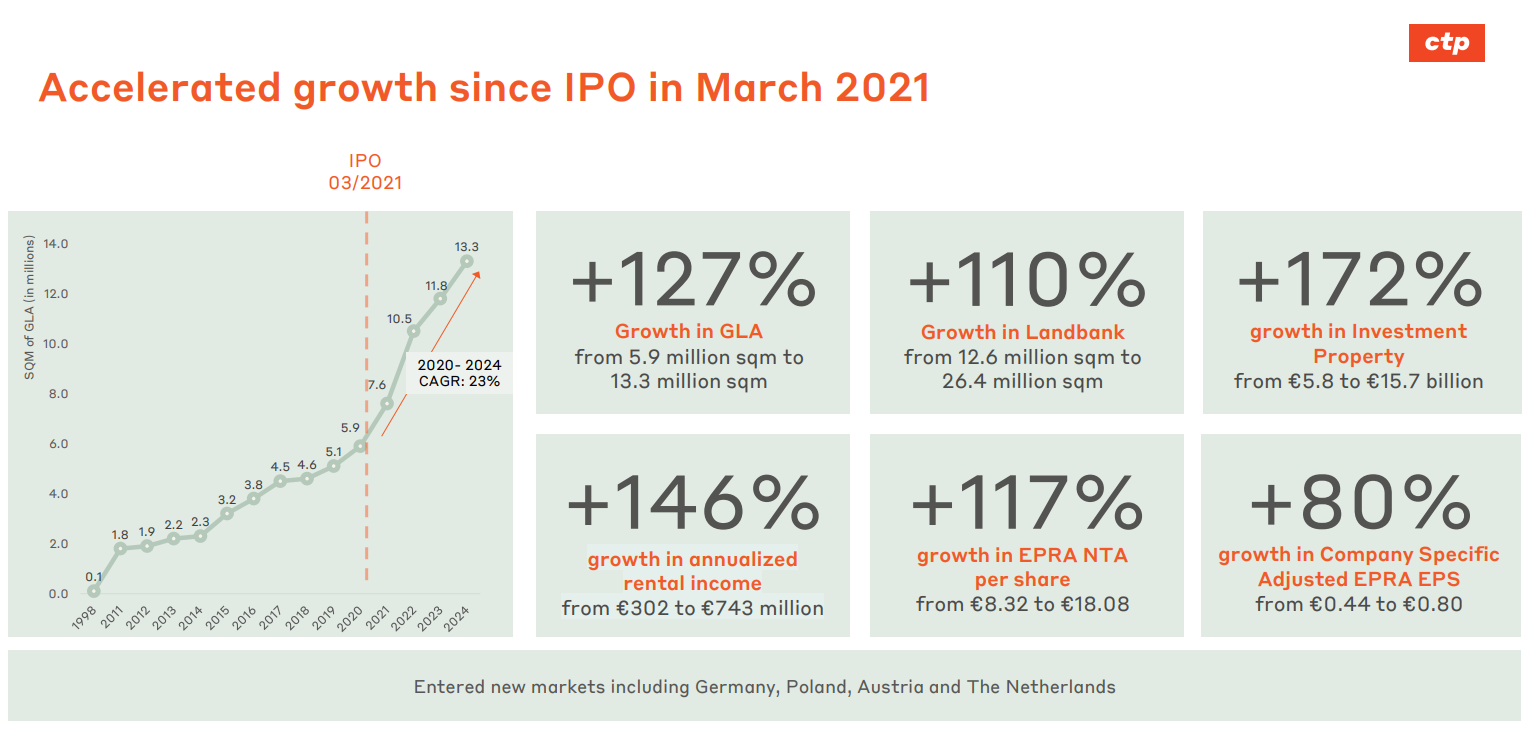 ctp

Accelerated growth since IPO in March 2021

IPO
03/2021

SQM of GLA (in millions)

14.0
12.0
10.0
8.0
6.0
4.0
2.0
0.0

0.1
1.8
1.9
2.2
2.3
3.2
3.8
4.5
4.6
5.1
5.9
7.6
10.5
11.8
13.3

2020- 2024
CAGR: 23%

1998
2011
2012
2013
2014
2015
2016
2017
2018
2019
2020
2021
2022
2023
2024

+127%
Growth in GLA
from 5.9 million sqm to 13.3 million sqm

+110%
Growth in Landbank
from 12.6 million sqm to 26.4 million sqm

+172%
growth in Investment Property
from €5.8 to €15.7 billion

+146%
growth in annualized rental income
from €302 to €743 million

+117%
growth in EPRA NTA per share
from €8.32 to €18.08

+80%
growth in Company Specific Adjusted EPRA EPS
from €0.44 to €0.80

Entered new markets including Germany, Poland, Austria and The Netherlands